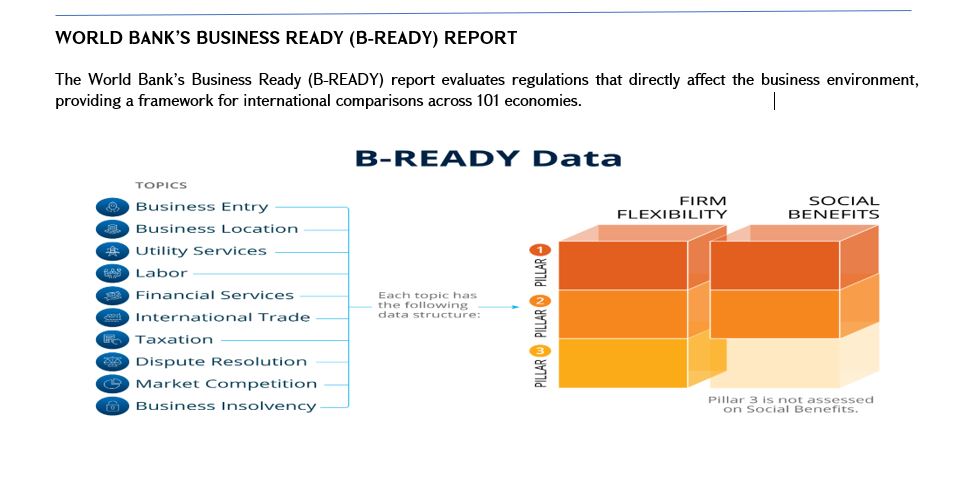 WORLD BANK'S BUSINESS READY (B-READY) REPORT

The World Bank's Business Ready (B-READY) report evaluates regulations that directly affect the business environment, providing a framework for international comparisons across 101 economies.

B-READY Data

TOPICS
Business Entry
Business Location
Utility Services
Labor
Financial Services
International Trade
Taxation
Dispute Resolution
Market Competition
Business Insolvency

Each topic has the following data structure:

FIRM FLEXIBILITY
SOCIAL BENEFITS

1 PILLAR
2 PILLAR
3 PILLAR

Pillar 3 is not assessed on Social Benefits.